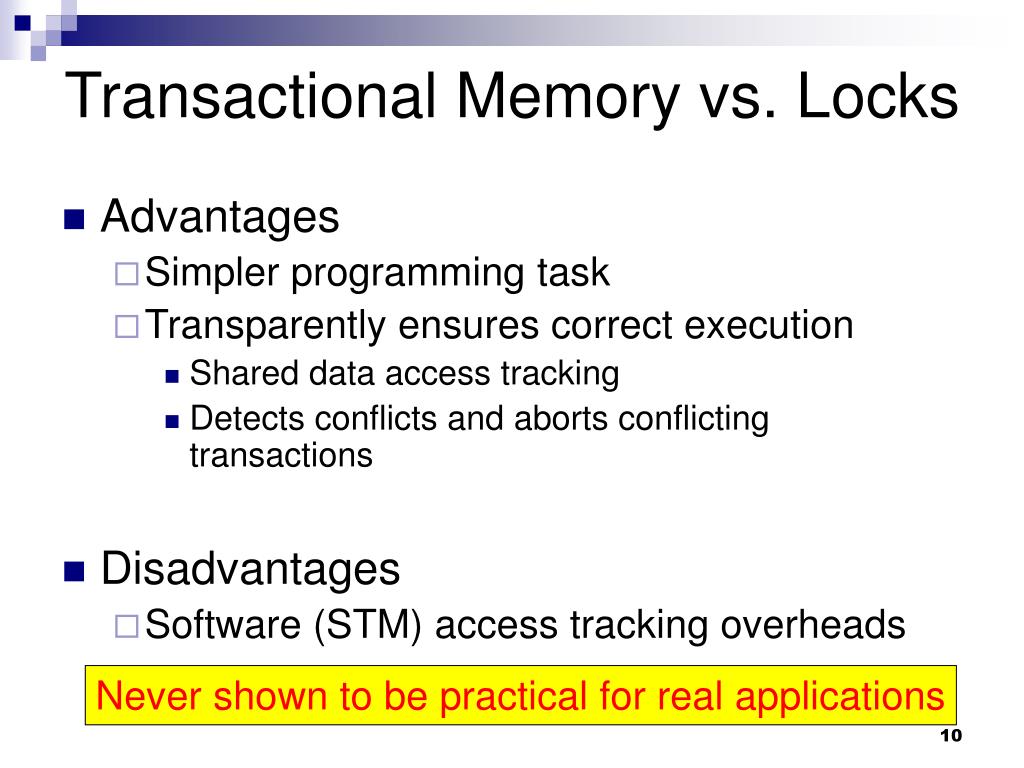 Transactional Memory vs. Locks

Advantages

Simpler programming task

Transparently ensures correct execution

Shared data access tracking

Detects conflicts and aborts conflicting transactions

Disadvantages

Software (STM) access tracking overheads

Never shown to be practical for real applications

10